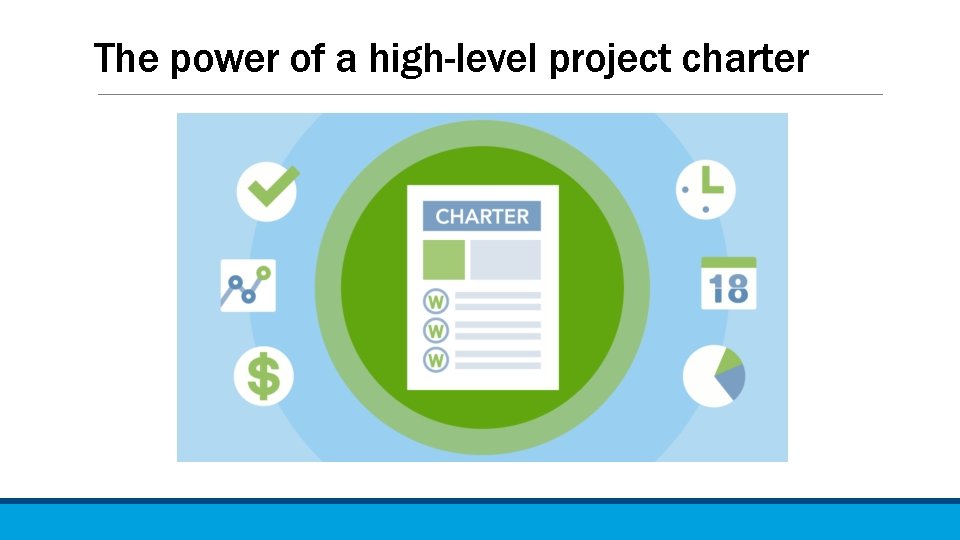 The power of a high-level project charter

CHARTER

W
W
W

$

18